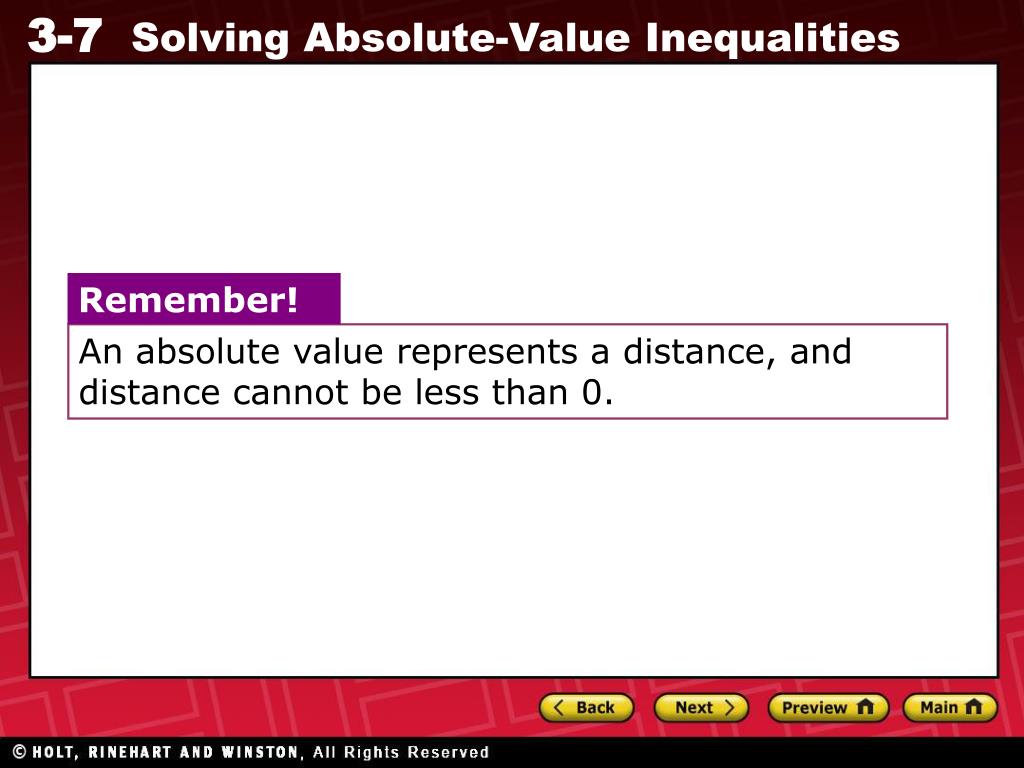 3-7 Solving Absolute-Value Inequalities

Remember!

An absolute value represents a distance, and distance cannot be less than 0.

Back Next Preview Main

© HOLT, RINEHART AND WINSTON, All Rights Reserved